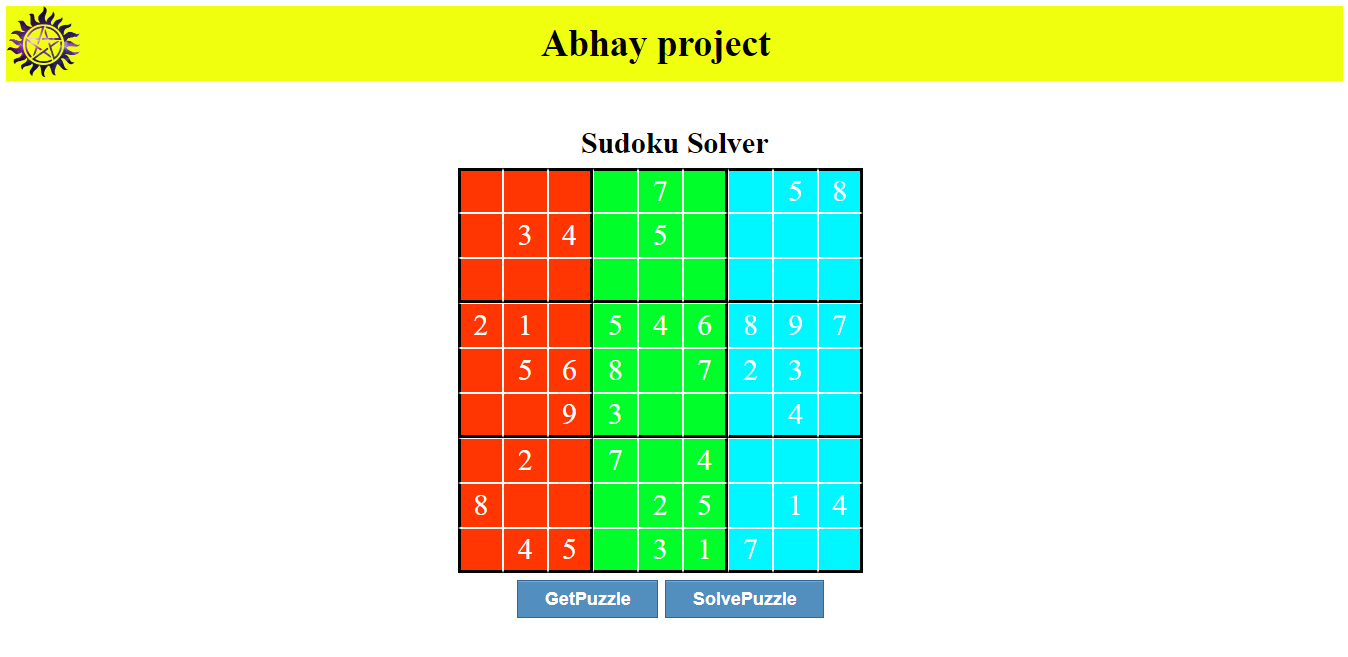 Abhay project

Sudoku Solver

| | | | | | | | | |
|---|---|---|---|---|---|---|---|---|
| | | | | 7 | | | 5 | 8 |
| | 3 | 4 | | 5 | | | | |
| | | | | | | | | |
| 2 | 1 | | 5 | 4 | 6 | 8 | 9 | 7 |
| | 5 | 6 | 8 | | 7 | 2 | 3 | |
| | | 9 | 3 | | | | 4 | |
| | 2 | | 7 | | 4 | | | |
| 8 | | | | 2 | 5 | | 1 | 4 |
| | 4 | 5 | | 3 | 1 | 7 | | |

GetPuzzle SolvePuzzle